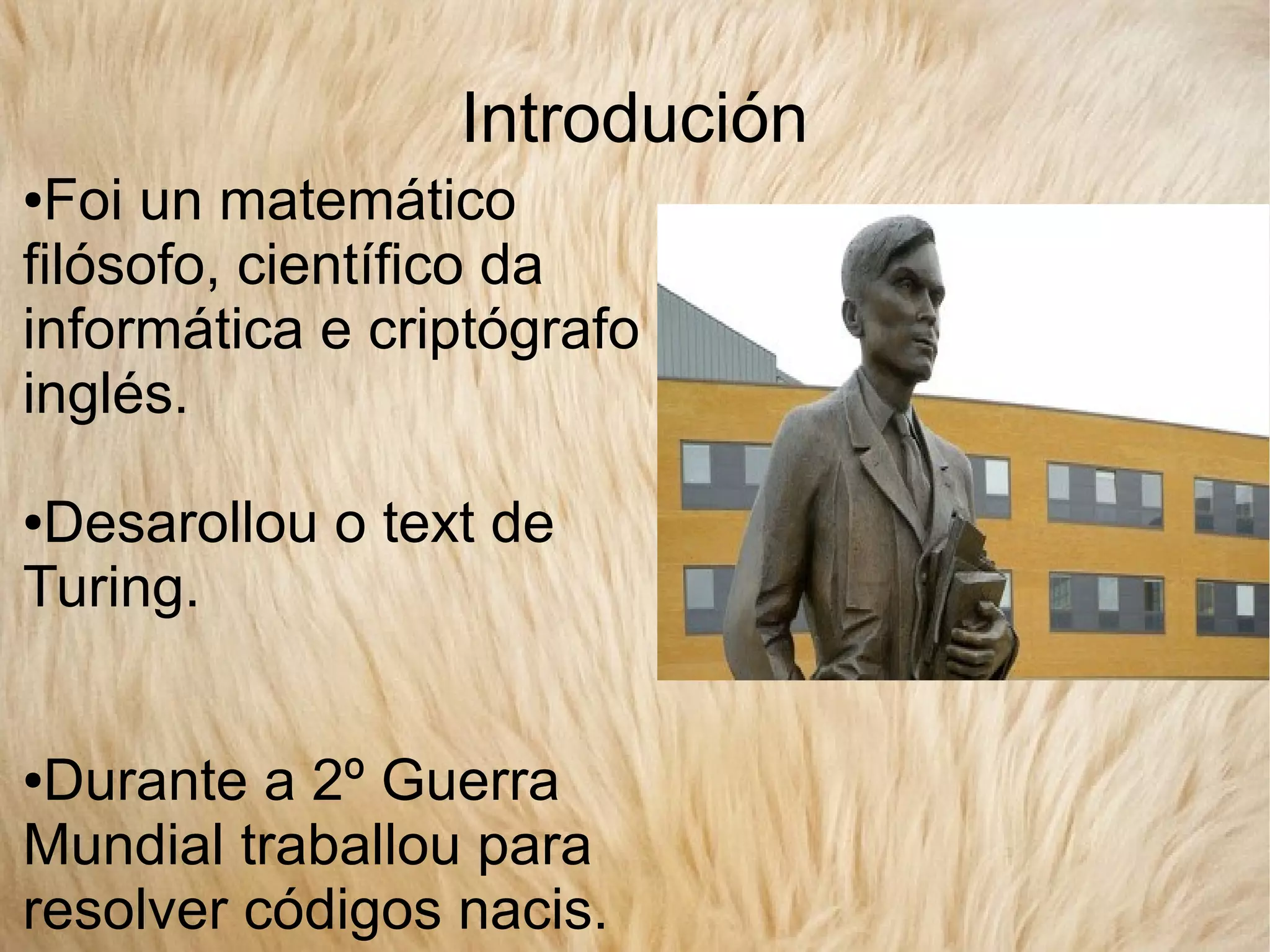 Introdución

•Foi un matemático filósofo, científico da informática e criptógrafo inglés.

•Desarollou o text de Turing.

•Durante a 2º Guerra Mundial traballou para resolver códigos nacis.